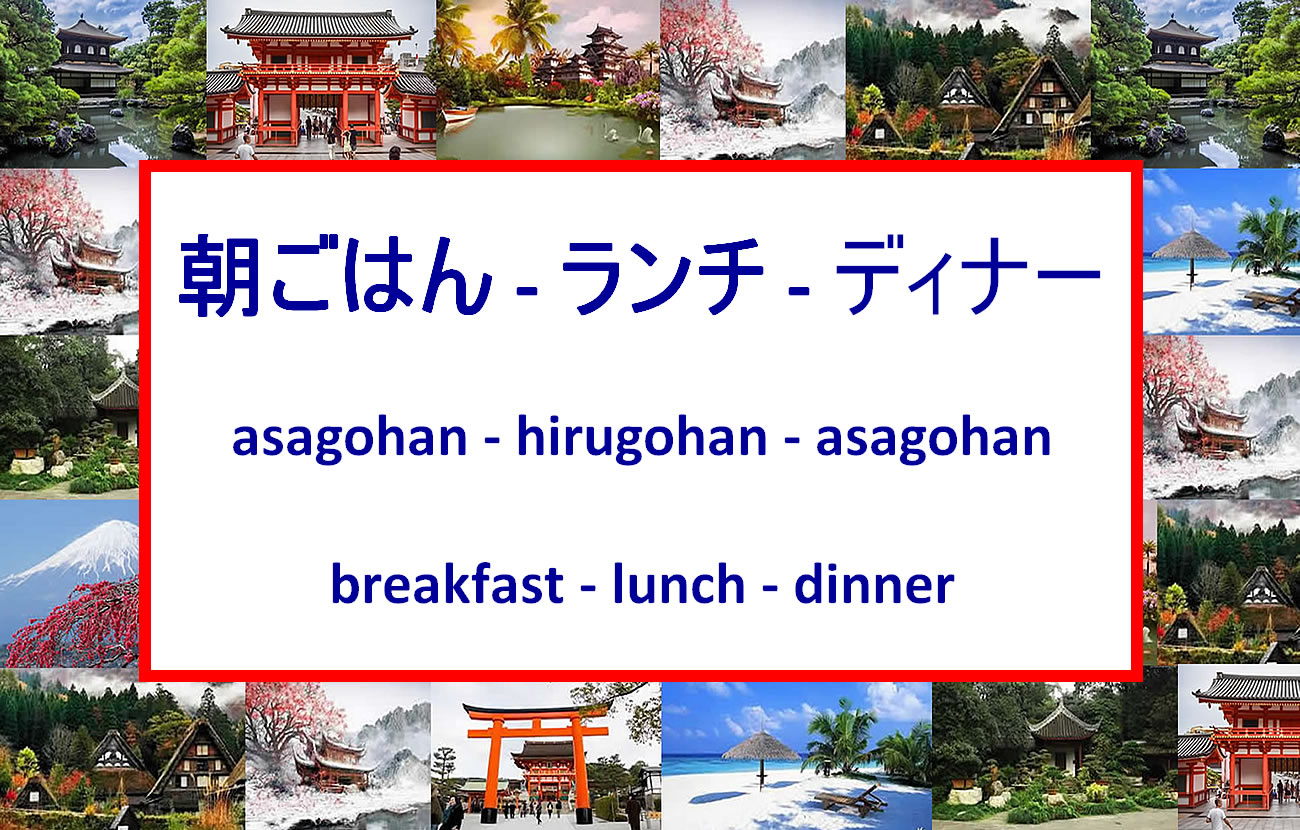 朝ごはん - ランチ - ディナー

asagohan - hirugohan - asagohan

breakfast - lunch - dinner